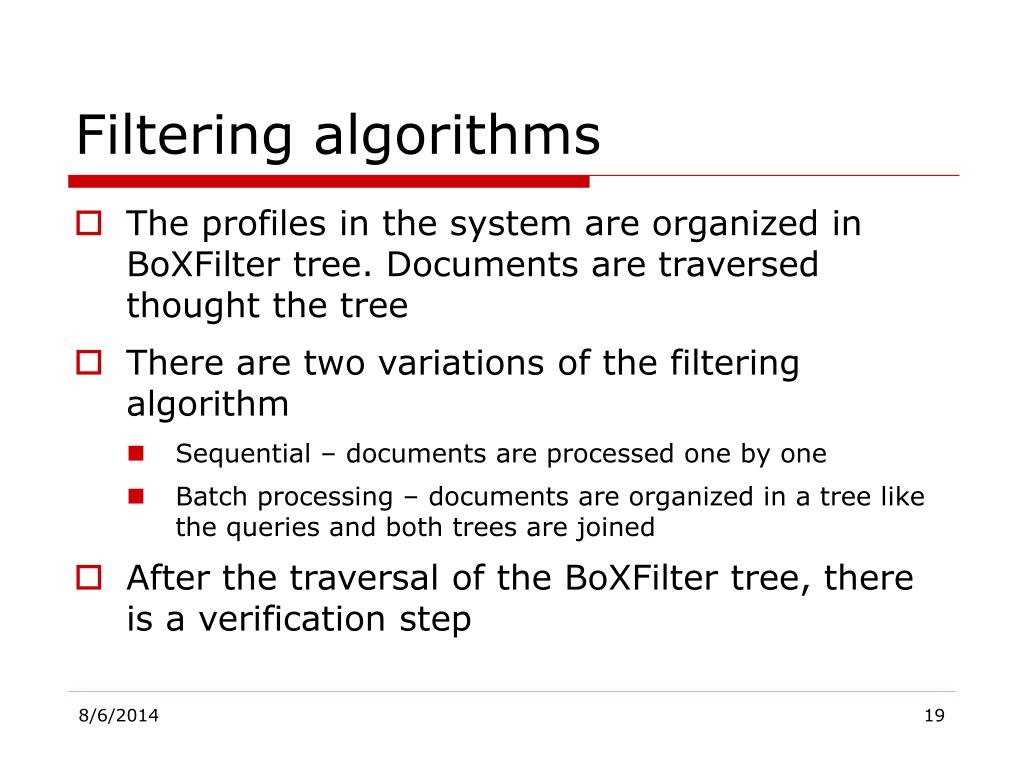 Filtering algorithms

The profiles in the system are organized in BoXFilter tree. Documents are traversed thought the tree

There are two variations of the filtering algorithm

Sequential – documents are processed one by one

Batch processing – documents are organized in a tree like the queries and both trees are joined

After the traversal of the BoXFilter tree, there is a verification step

8/6/2014

19